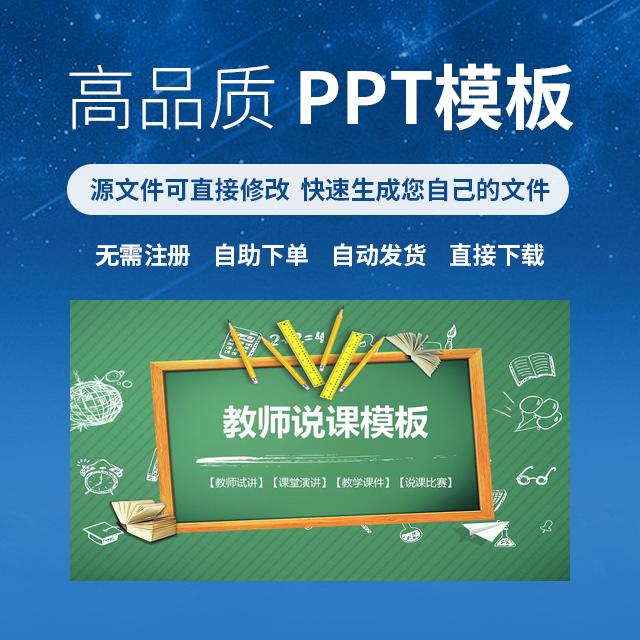 高品质 PPT模板

源文件可直接修改 快速生成您自己的文件

无需注册 自助下单 自动发货 直接下载

教师说课模板

【教师试讲】【课堂演讲】【教学课件】【说课比赛】